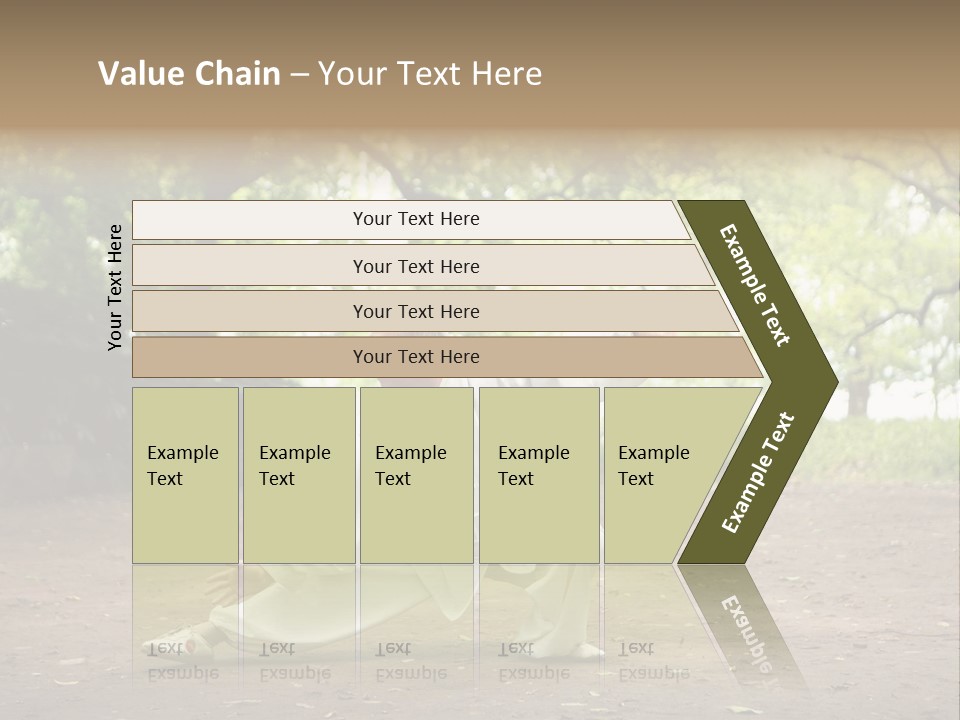 Value Chain – Your Text Here

Your Text Here

Your Text Here

Your Text Here

Your Text Here

Your Text Here

Example Text

Example Text

Example Text

Example Text

Example Text

Example Text

Example Text